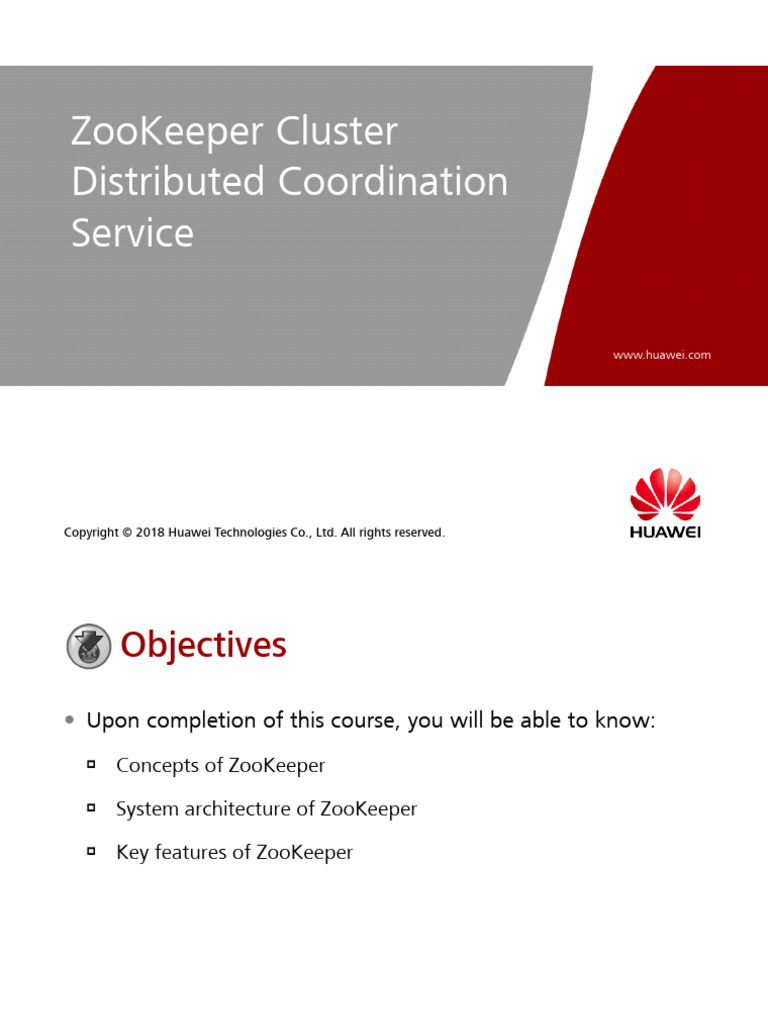 ZooKeeper Cluster Distributed Coordination Service

www.huawei.com

Copyright © 2018 Huawei Technologies Co., Ltd. All rights reserved.

HUAWEI

Objectives

• Upon completion of this course, you will be able to know:

▫ Concepts of ZooKeeper

▫ System architecture of ZooKeeper

▫ Key features of ZooKeeper